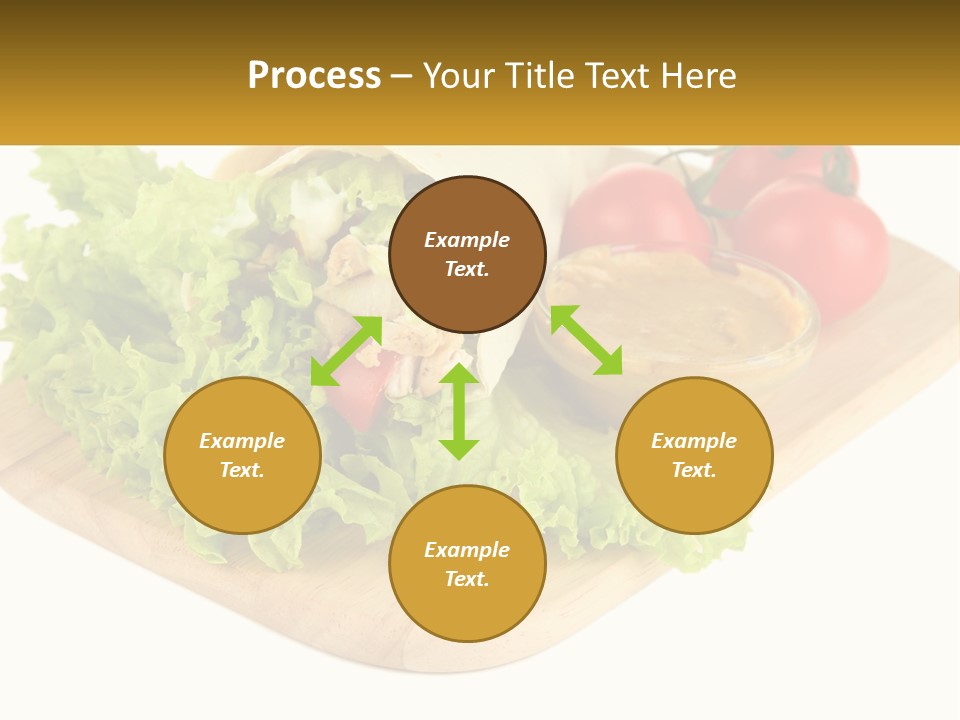 Process – Your Title Text Here

Example Text.

Example Text.

Example Text.

Example Text.